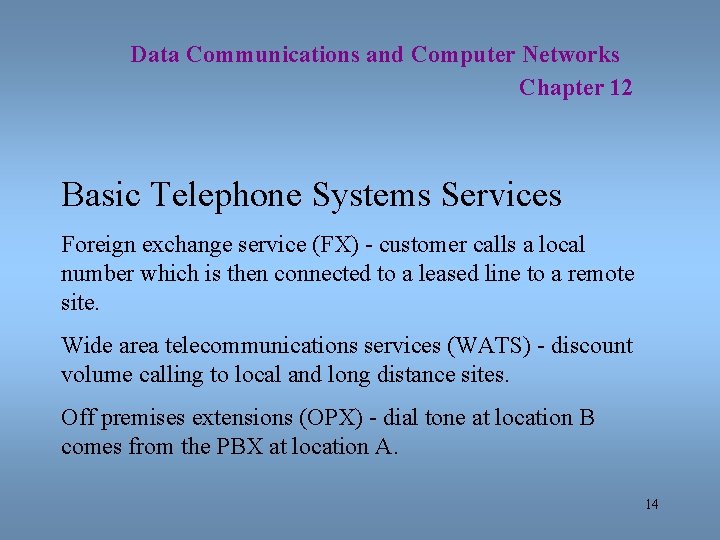 Data Communications and Computer Networks
Chapter 12

Basic Telephone Systems Services

Foreign exchange service (FX) - customer calls a local number which is then connected to a leased line to a remote site.

Wide area telecommunications services (WATS) - discount volume calling to local and long distance sites.

Off premises extensions (OPX) - dial tone at location B comes from the PBX at location A.

14